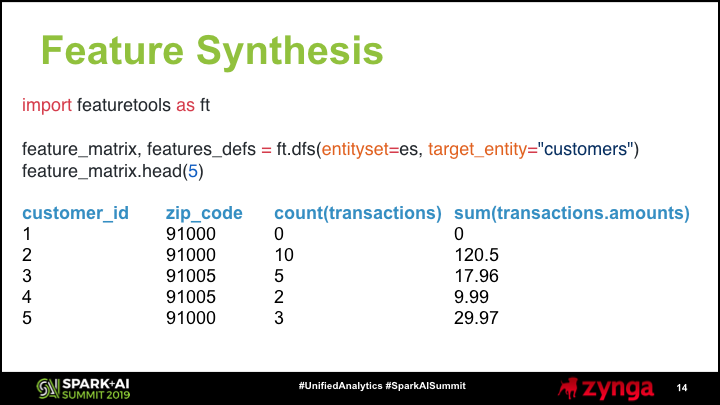 Feature Synthesis

import featuretools as ft

feature_matrix, features_defs = ft.dfs(entityset=es, target_entity="customers")
feature_matrix.head(5)

| customer_id | zip_code | count(transactions) | sum(transactions.amounts) |
|---|---|---|---|
| 1 | 91000 | 0 | 0 |
| 2 | 91000 | 10 | 120.5 |
| 3 | 91005 | 5 | 17.96 |
| 4 | 91005 | 2 | 9.99 |
| 5 | 91000 | 3 | 29.97 |

SPARK+AI SUMMIT 2019

#UnifiedAnalytics #SparkAISummit

zynga

14